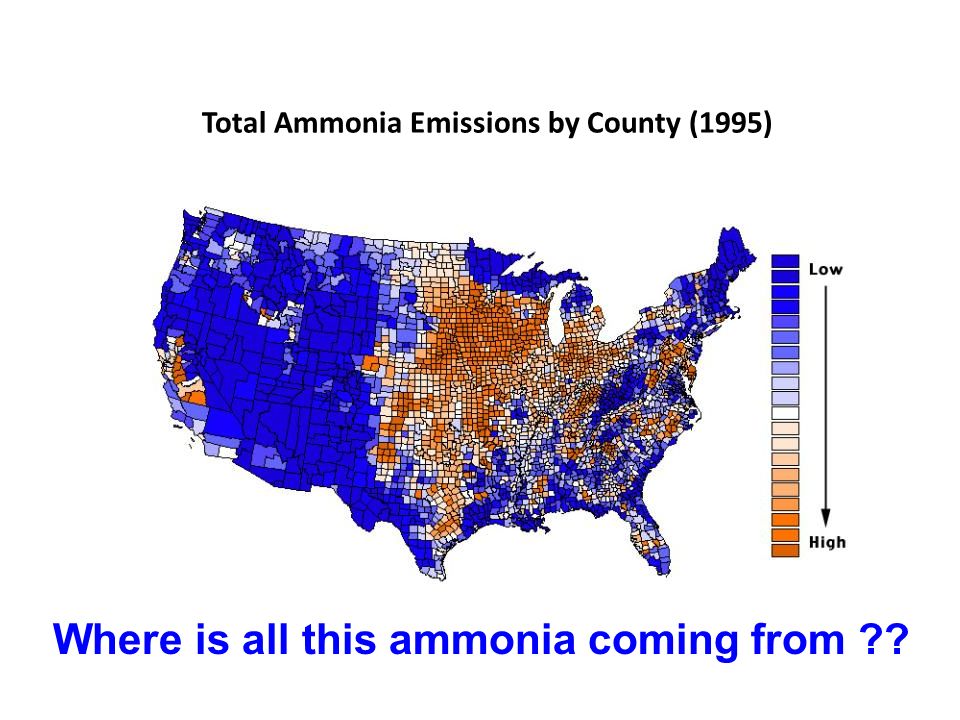 Total Ammonia Emissions by County (1995)

Low

High

Where is all this ammonia coming from ??